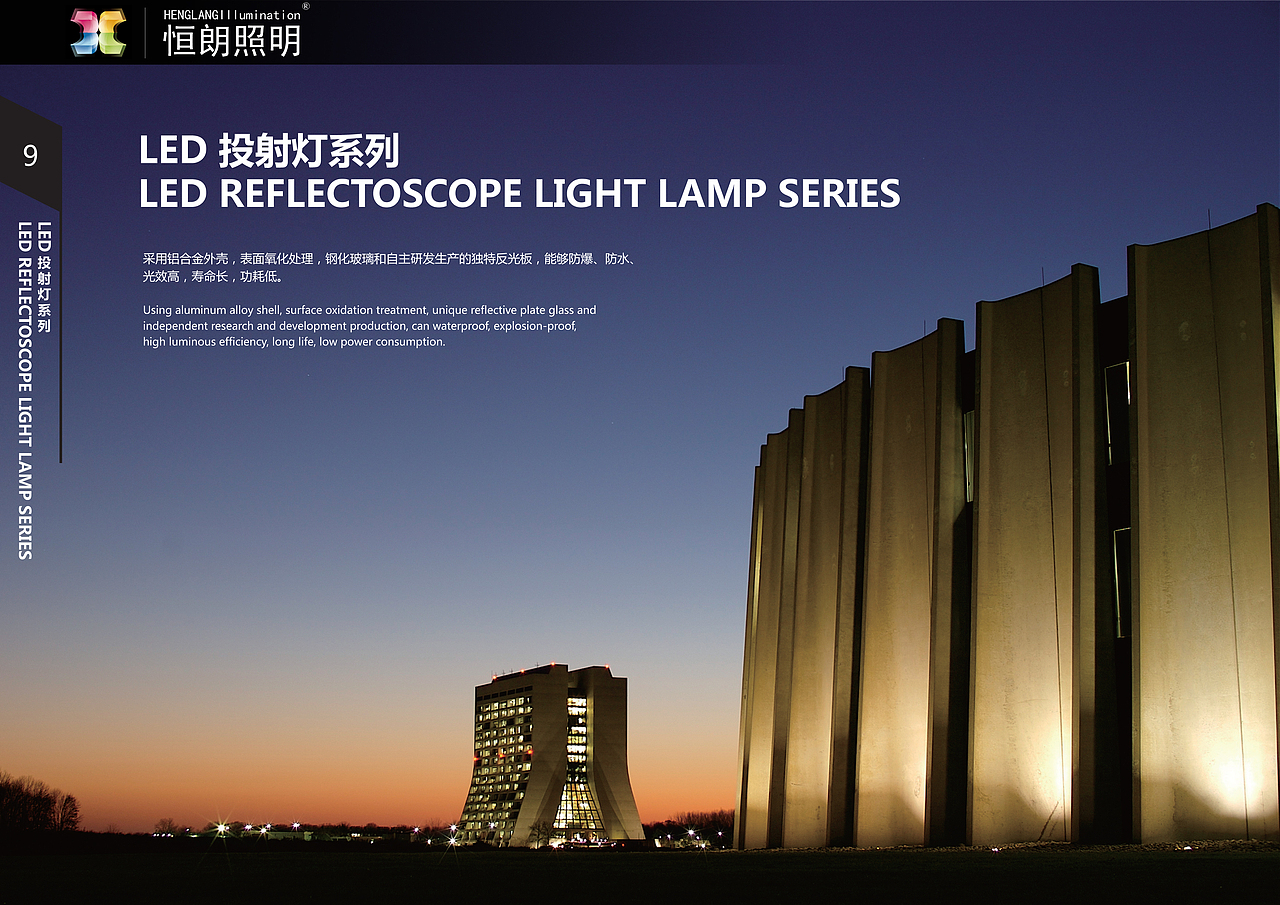 HENGLANGIllumination®
恒朗照明

9

LED 投射灯系列
LED REFLECTOSCOPE LIGHT LAMP SERIES

LED 投射灯系列
LED REFLECTOSCOPE LIGHT LAMP SERIES

采用铝合金外壳，表面氧化处理，钢化玻璃和自主研发生产的独特反光板，能够防爆、防水、光效高，寿命长，功耗低。

Using aluminum alloy shell, surface oxidation treatment, unique reflective plate glass and independent research and development production, can waterproof, explosion-proof, high luminous efficiency, long life, low power consumption.